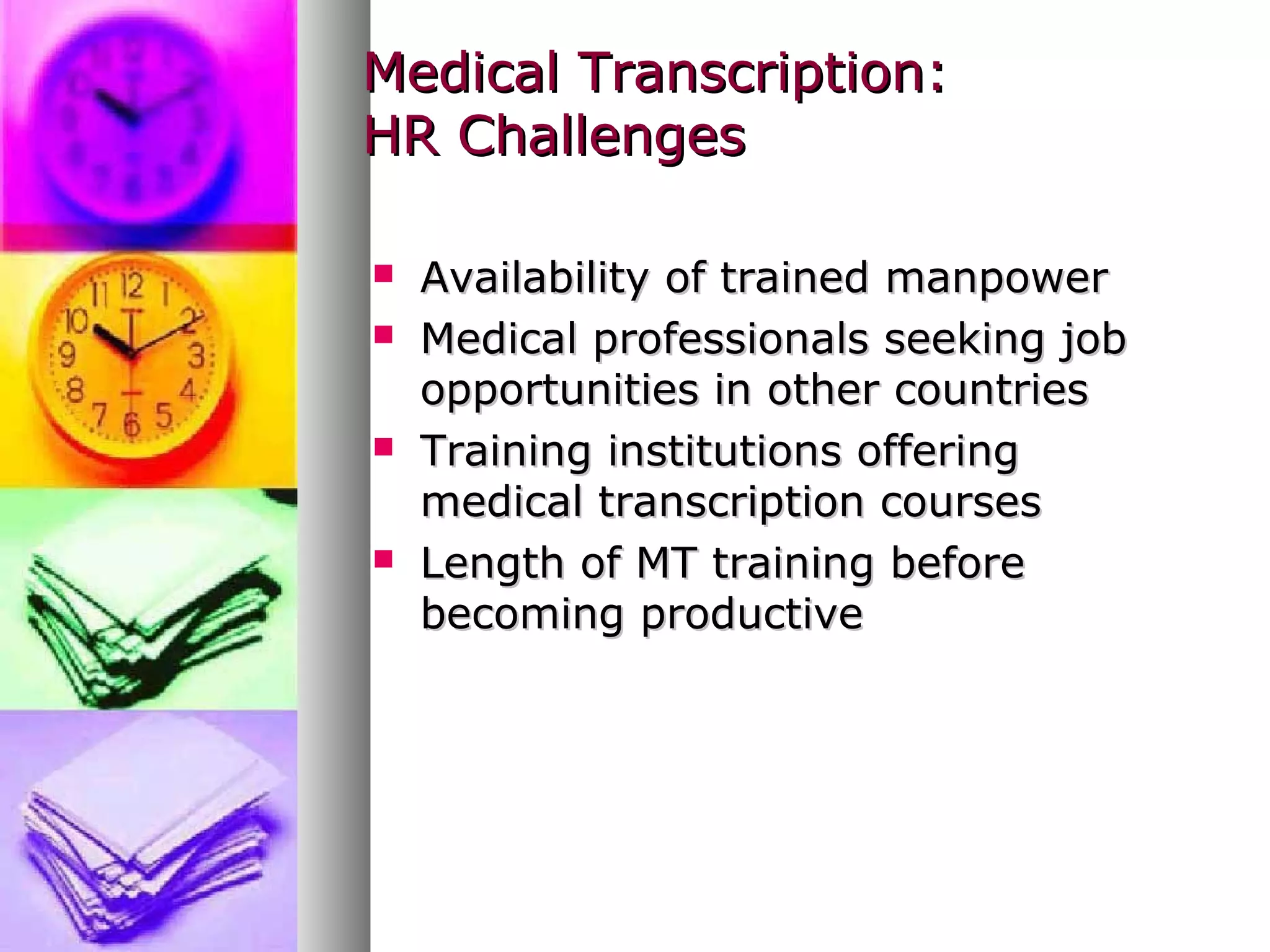 Medical Transcription:
HR Challenges

- Availability of trained manpower
- Medical professionals seeking job opportunities in other countries
- Training institutions offering medical transcription courses
- Length of MT training before becoming productive